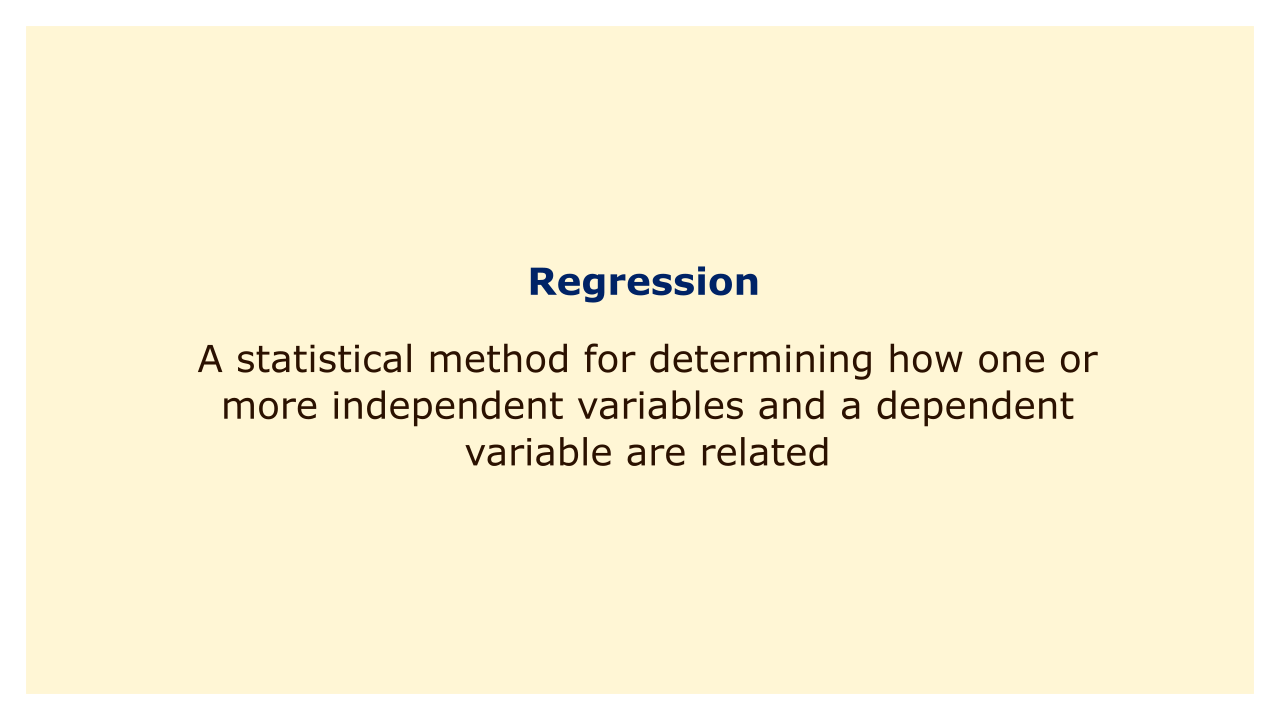 Regression

A statistical method for determining how one or more independent variables and a dependent variable are related